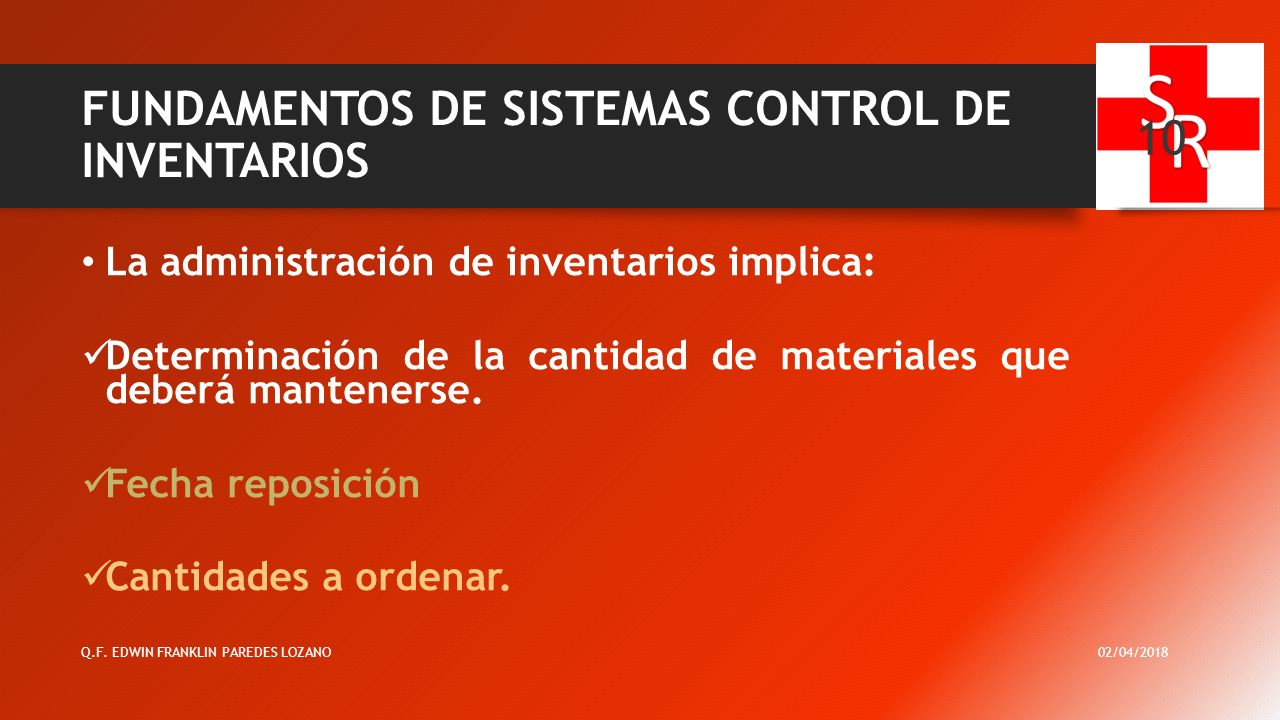 FUNDAMENTOS DE SISTEMAS CONTROL DE INVENTARIOS

S
10
R

• La administración de inventarios implica:

✓Determinación de la cantidad de materiales que deberá mantenerse.

✓Fecha reposición

✓Cantidades a ordenar.

Q.F. EDWIN FRANKLIN PAREDES LOZANO

02/04/2018